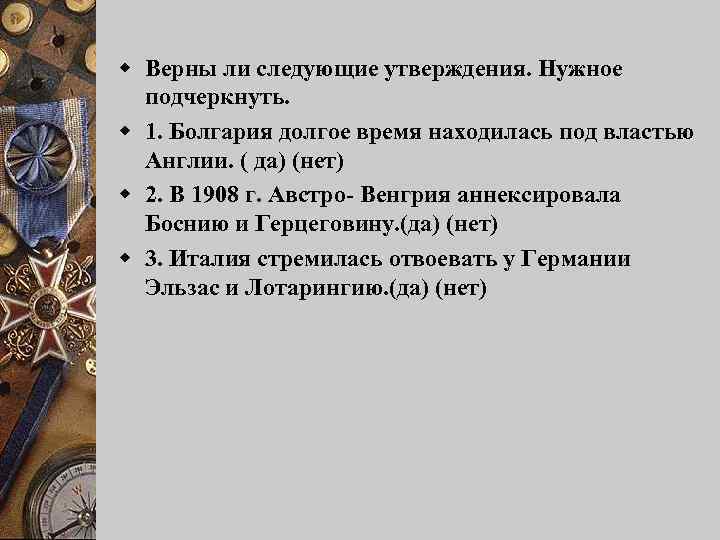 Верны ли следующие утверждения. Нужное подчеркнуть.

1. Болгария долгое время находилась под властью Англии. ( да) (нет)

2. В 1908 г. Австро- Венгрия аннексировала Боснию и Герцеговину.(да) (нет)

3. Италия стремилась отвоевать у Германии Эльзас и Лотарингию.(да) (нет)